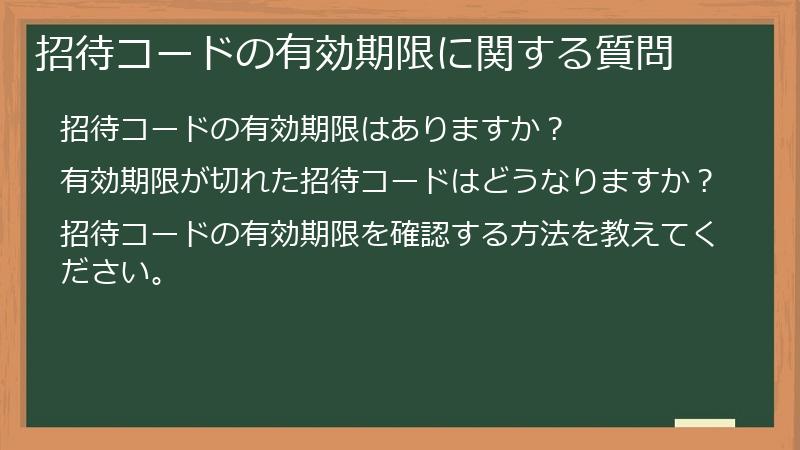 招待コードの有効期限に関する質問

招待コードの有効期限はありますか？

有効期限が切れた招待コードはどうなりますか？

招待コードの有効期限を確認する方法を教えてください。